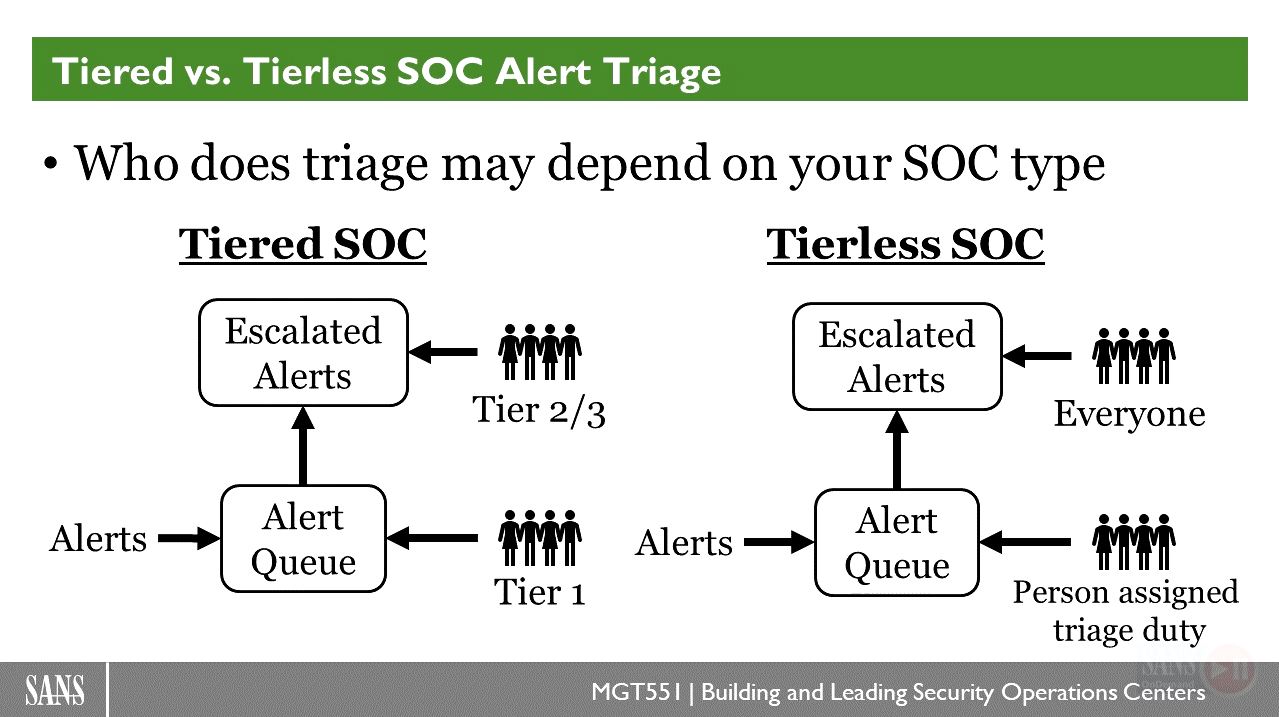 Tiered vs. Tierless SOC Alert Triage

• Who does triage may depend on your SOC type

Tiered SOC

Escalated Alerts

Tier 2/3

Alerts

Alert Queue

Tier 1

Tierless SOC

Escalated Alerts

Everyone

Alerts

Alert Queue

Person assigned triage duty

SANS

MGT551 | Building and Leading Security Operations Centers